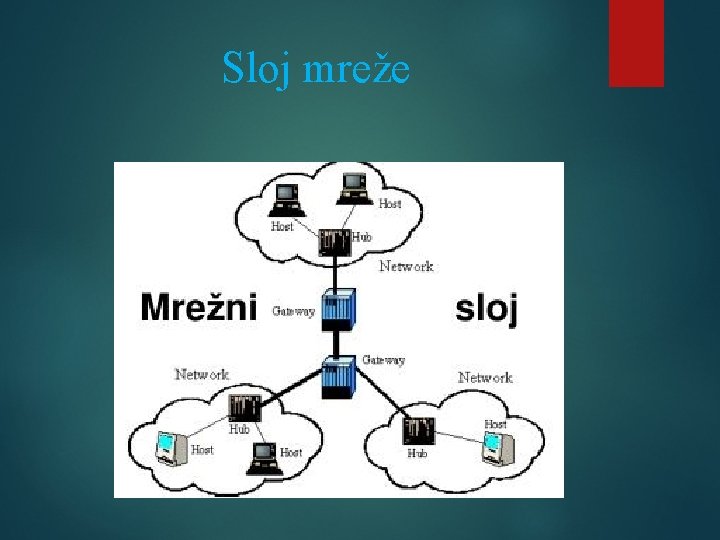 Sloj mreže

Host

Host

Hub

Network

Mrežni

Gateway

sloj

Gateway

Network

Network

Hub

Host

Host

Hub

Host